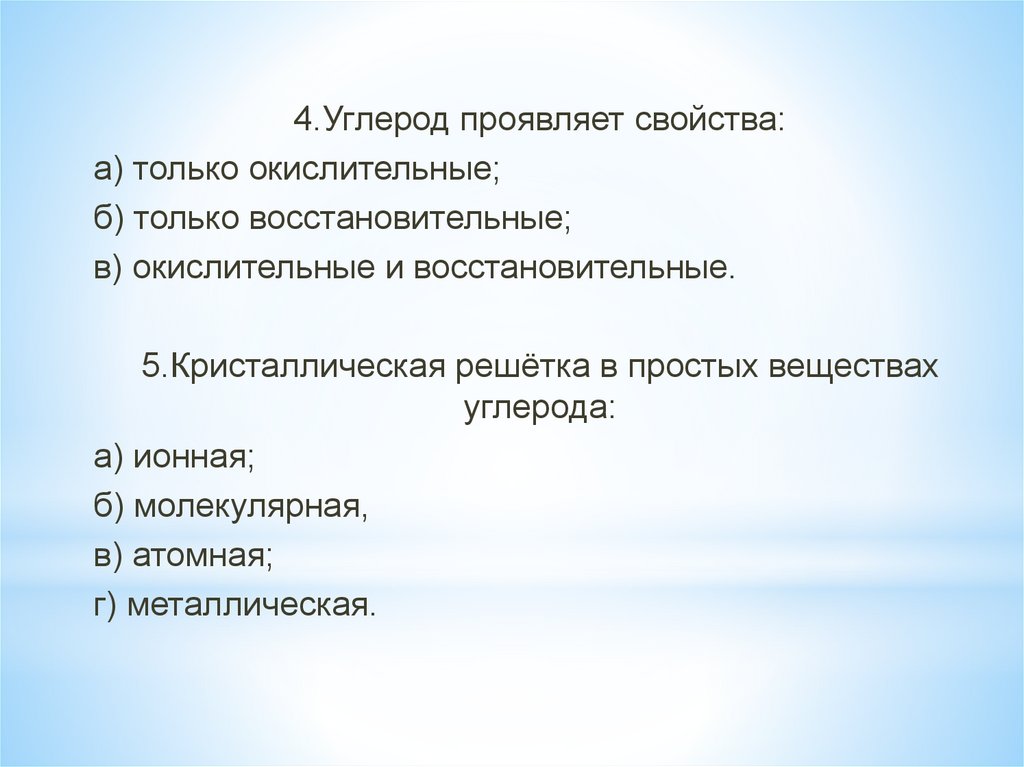 4.Углерод проявляет свойства:
а) только окислительные;
б) только восстановительные;
в) окислительные и восстановительные.

5.Кристаллическая решётка в простых веществах углерода:
а) ионная;
б) молекулярная,
в) атомная;
г) металлическая.